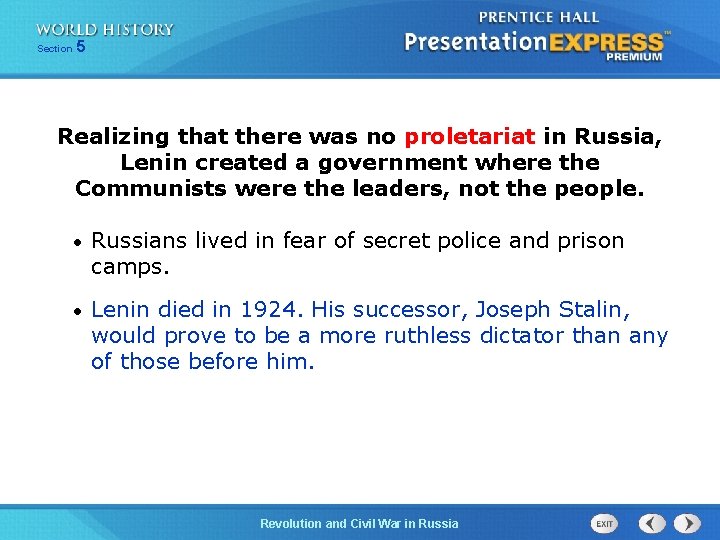 WORLD HISTORY
Section 5

PRENTICE HALL
PresentationEXPRESS™
PREMIUM

Realizing that there was no proletariat in Russia, Lenin created a government where the Communists were the leaders, not the people.

• Russians lived in fear of secret police and prison camps.

• Lenin died in 1924. His successor, Joseph Stalin, would prove to be a more ruthless dictator than any of those before him.

Revolution and Civil War in Russia

EXIT